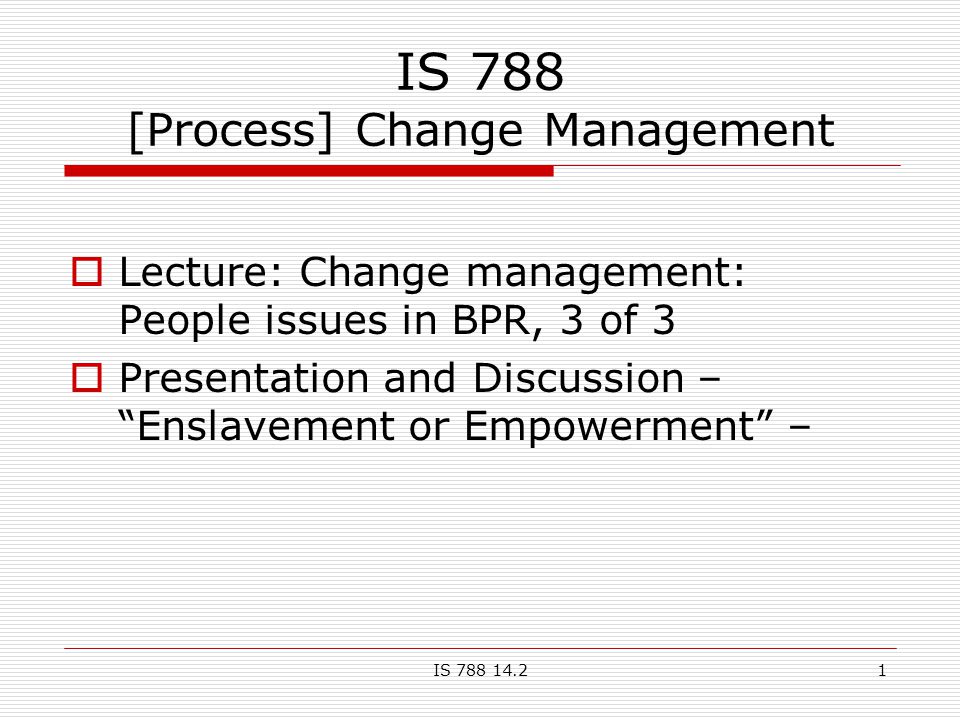 IS 788
[Process] Change Management

Lecture: Change management: People issues in BPR, 3 of 3

Presentation and Discussion – “Enslavement or Empowerment” –

IS 788 14.2

1